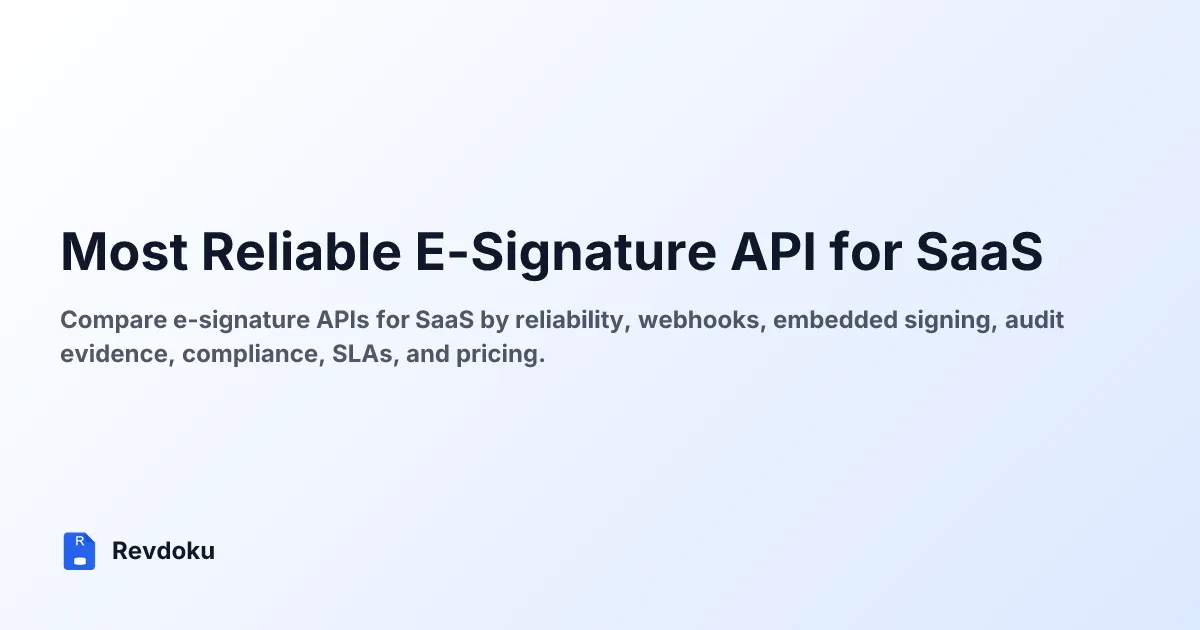 Most Reliable E-Signature API for SaaS

Compare e-signature APIs for SaaS by reliability, webhooks, embedded signing, audit evidence, compliance, SLAs, and pricing.

R

Revdoku